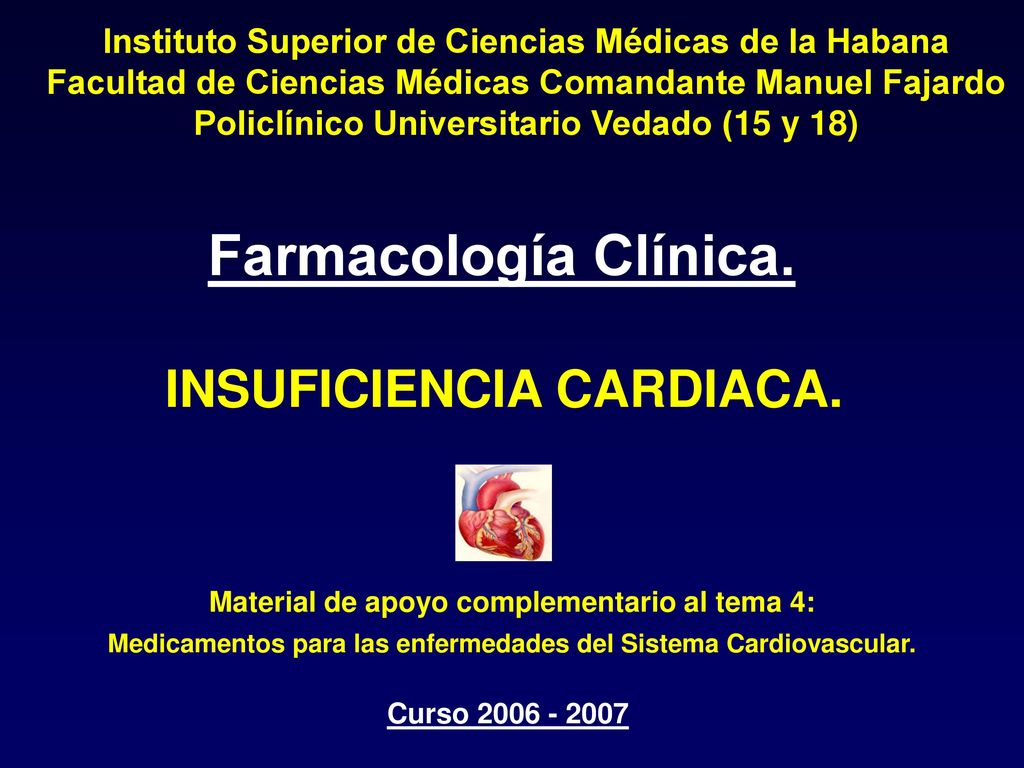 Instituto Superior de Ciencias Médicas de la Habana
Facultad de Ciencias Médicas Comandante Manuel Fajardo
Policlínico Universitario Vedado (15 y 18)

Farmacología Clínica.

INSUFICIENCIA CARDIACA.

Material de apoyo complementario al tema 4:
Medicamentos para las enfermedades del Sistema Cardiovascular.

Curso 2006 - 2007